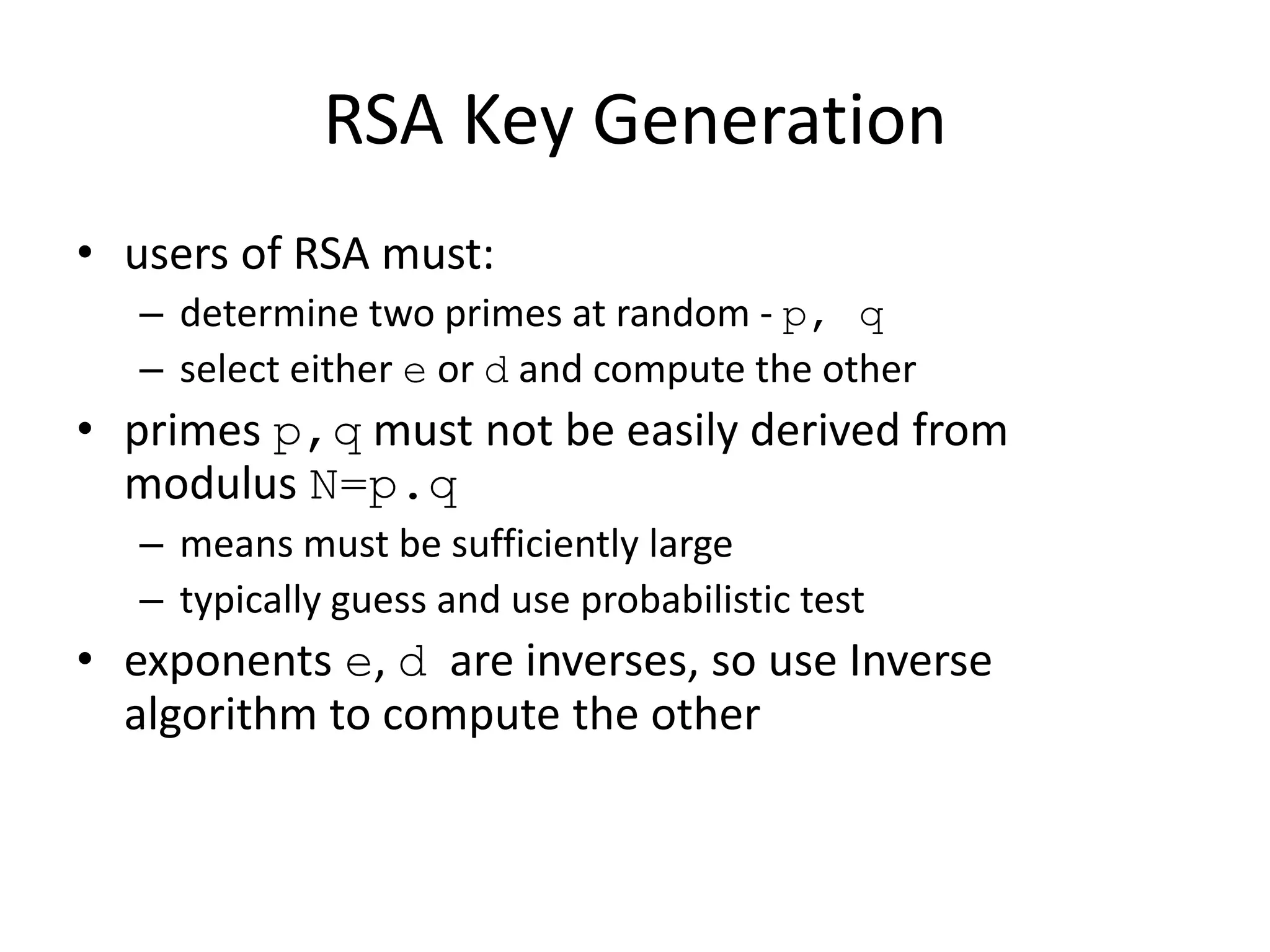 RSA Key Generation

• users of RSA must:
– determine two primes at random - p, q
– select either e or d and compute the other
• primes p,q must not be easily derived from modulus N=p.q
– means must be sufficiently large
– typically guess and use probabilistic test
• exponents e, d are inverses, so use Inverse algorithm to compute the other